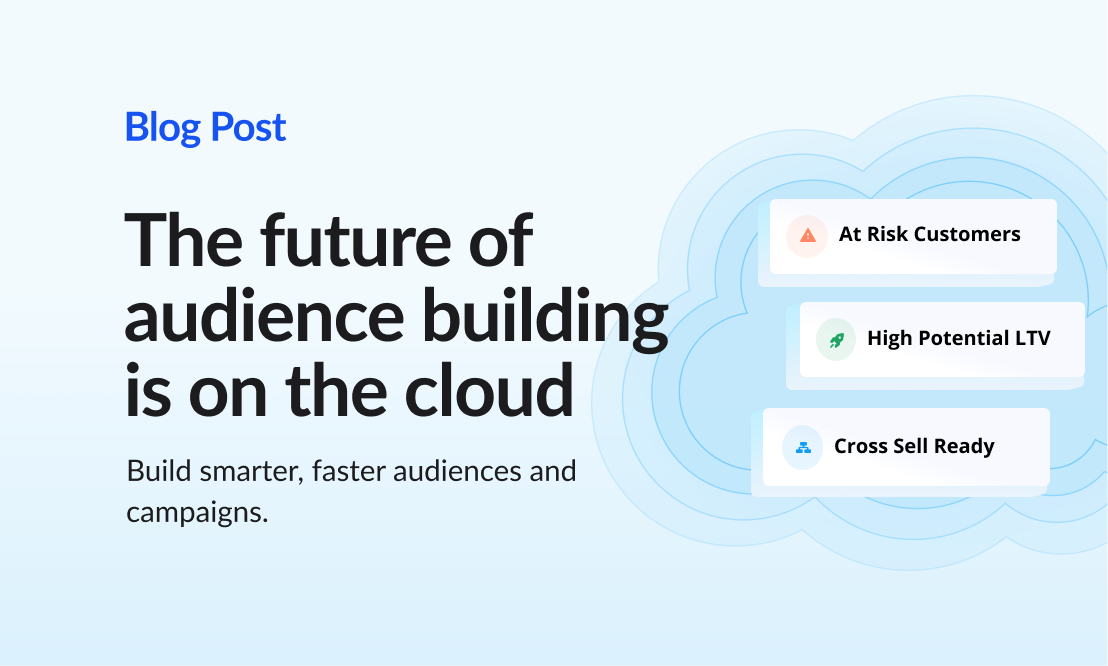 Blog Post

The future of audience building is on the cloud

Build smarter, faster audiences and campaigns.

At Risk Customers

High Potential LTV

Cross Sell Ready